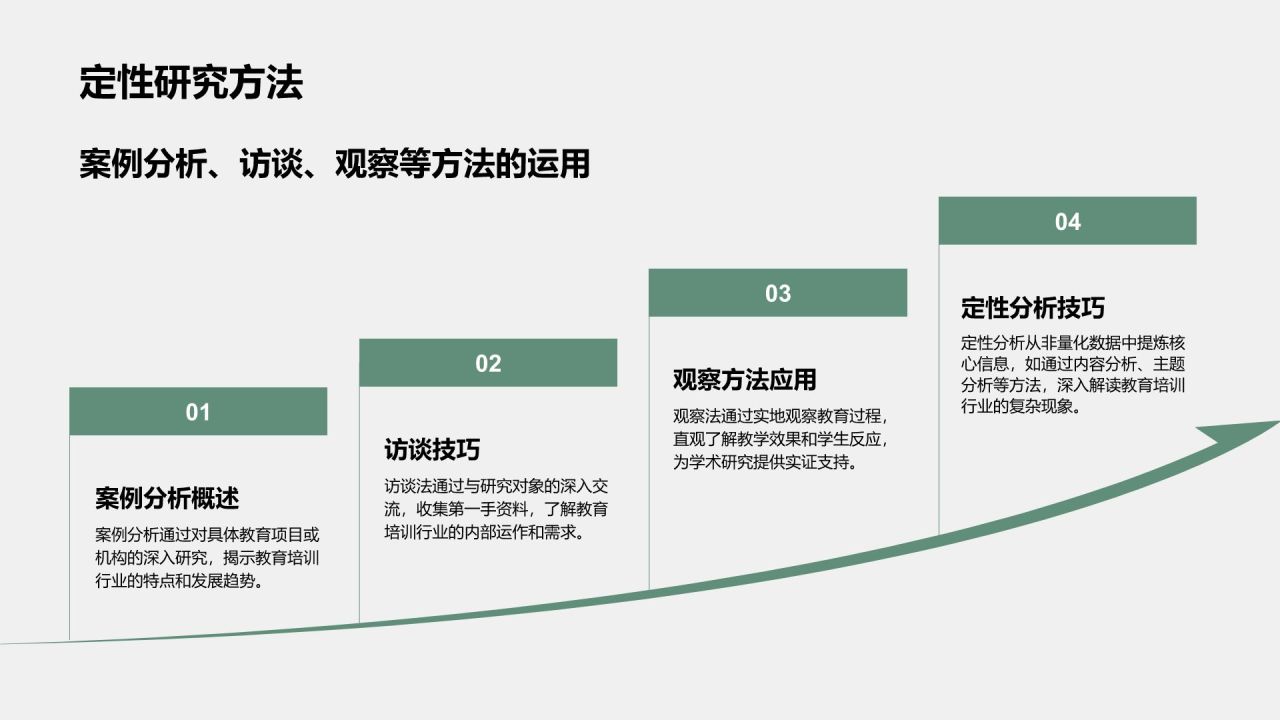 定性研究方法

案例分析、访谈、观察等方法的运用

01

案例分析概述

案例分析通过对具体教育项目或机构的深入研究，揭示教育培训行业的特点和发展趋势。

02

访谈技巧

访谈法通过与研究对象的深入交流，收集第一手资料，了解教育培训行业的内部运作和需求。

03

观察方法应用

观察法通过实地观察教育过程，直观了解教学效果和学生反应，为学术研究提供实证支持。

04

定性分析技巧

定性分析从非量化数据中提炼核心信息，如通过内容分析、主题分析等方法，深入解读教育培训行业的复杂现象。